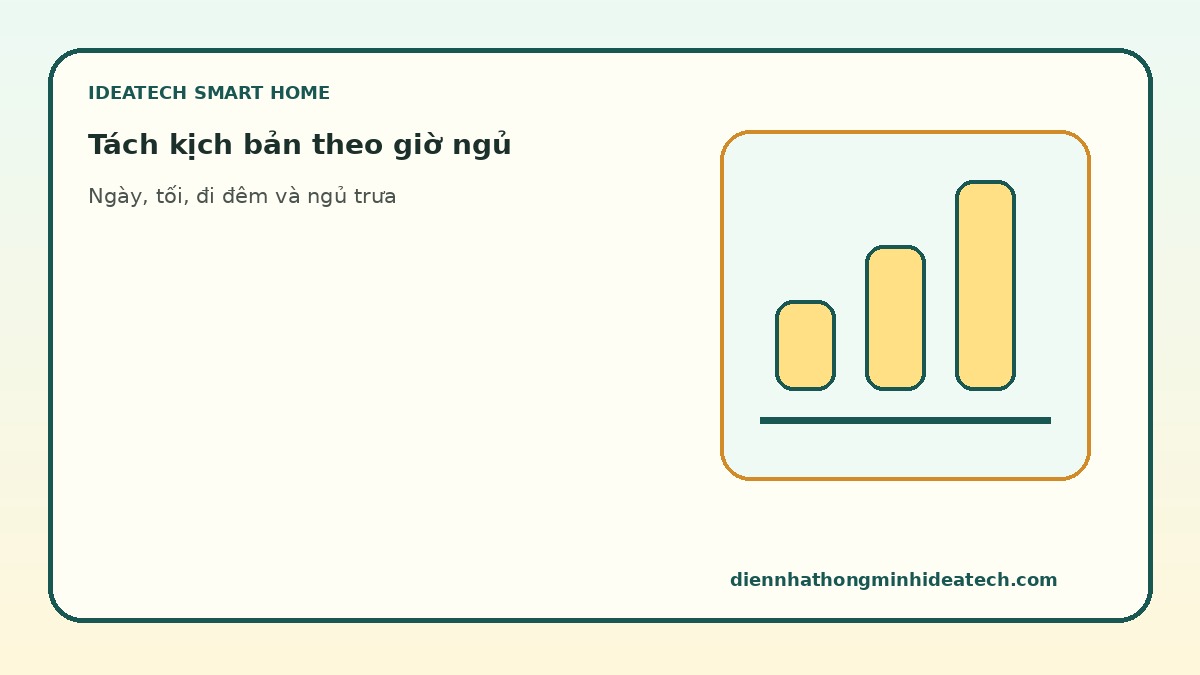 IDEATECH SMART HOME

Tách kịch bản theo giờ ngủ

Ngày, tối, đi đêm và ngủ trưa

diennhathongminhideatech.com